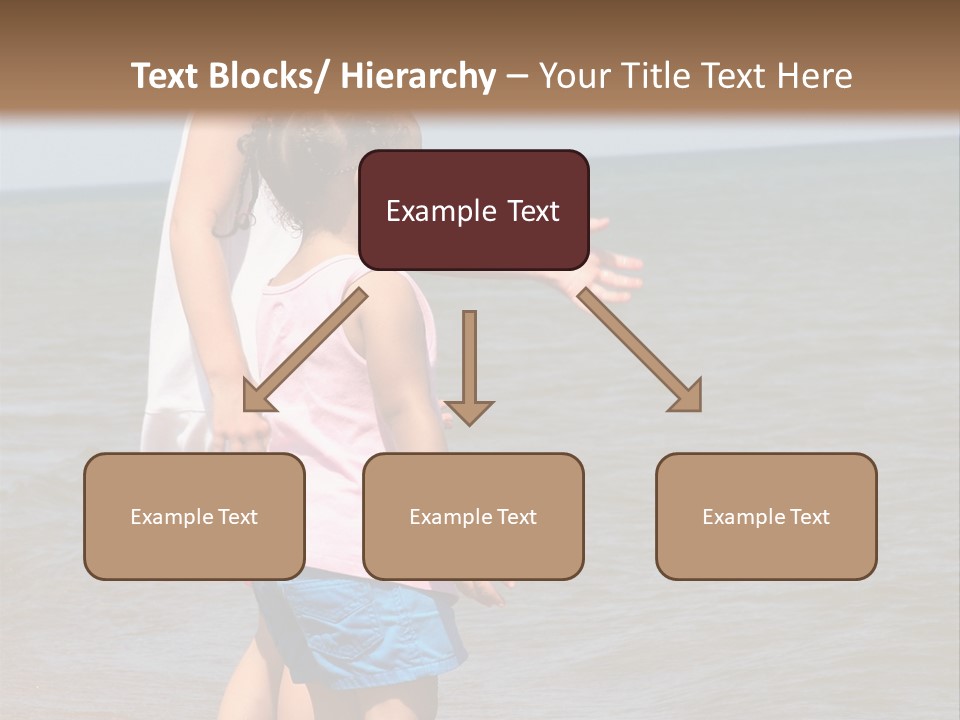 Text Blocks/ Hierarchy – Your Title Text Here

Example Text

Example Text

Example Text

Example Text